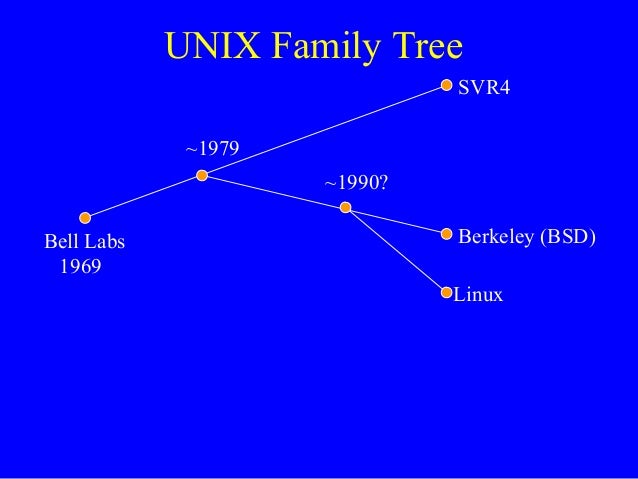 UNIX Family Tree

SVR4

~1979

~1990?

Bell Labs
1969

Berkeley (BSD)

Linux